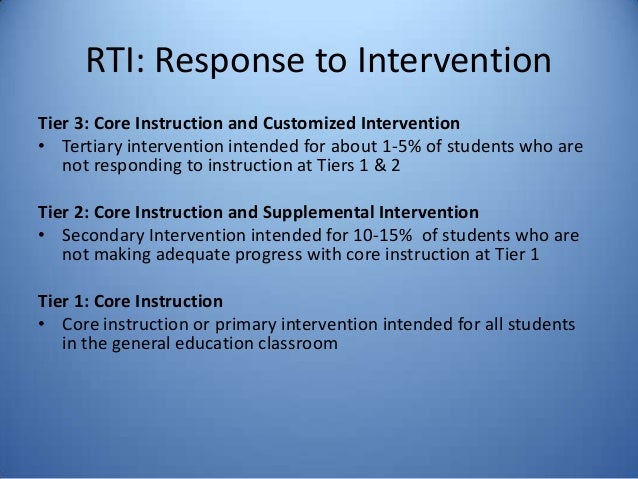 RTI: Response to Intervention

Tier 3: Core Instruction and Customized Intervention
• Tertiary intervention intended for about 1-5% of students who are not responding to instruction at Tiers 1 & 2

Tier 2: Core Instruction and Supplemental Intervention
• Secondary Intervention intended for 10-15% of students who are not making adequate progress with core instruction at Tier 1

Tier 1: Core Instruction
• Core instruction or primary intervention intended for all students in the general education classroom